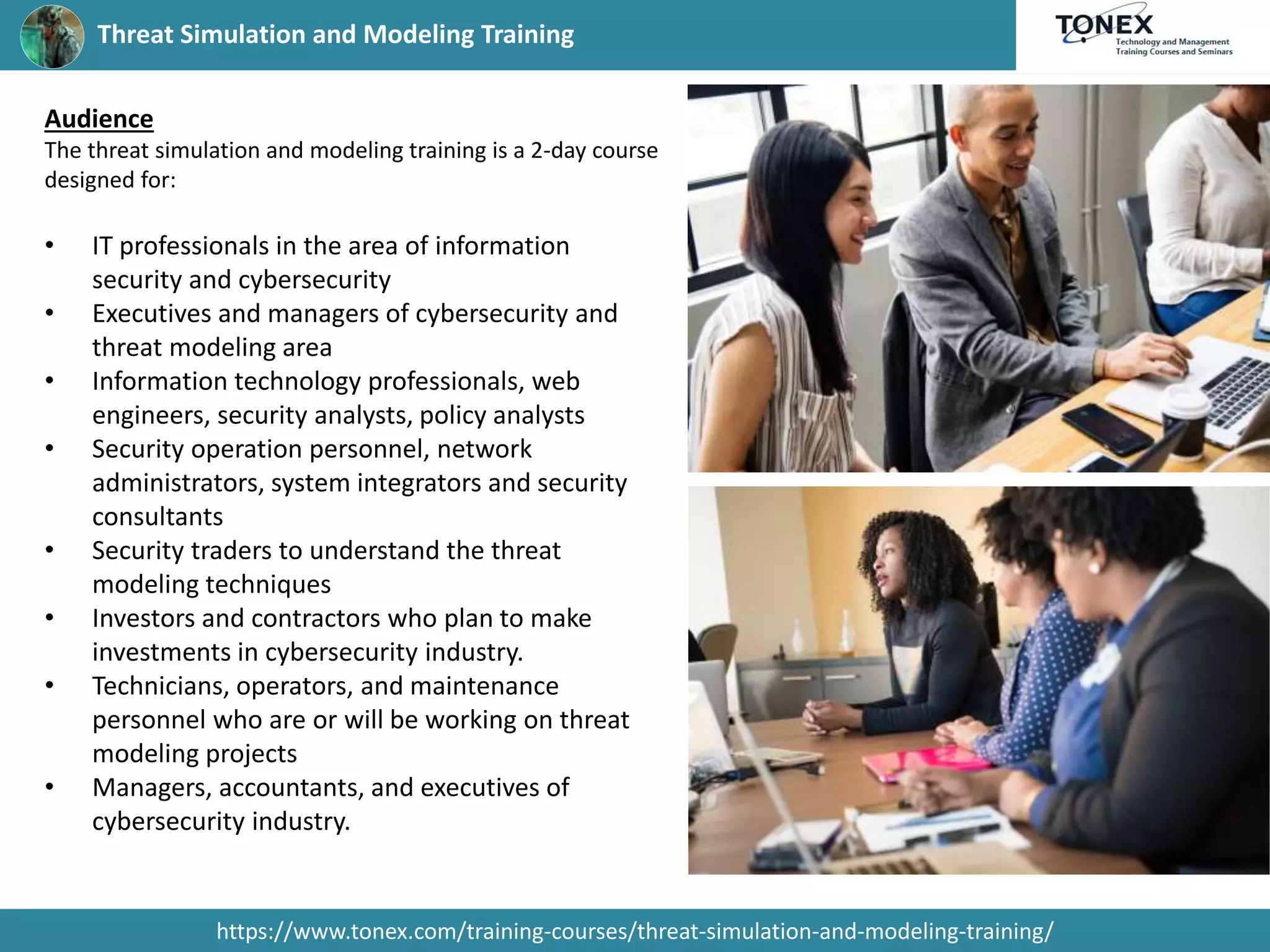 Threat Simulation and Modeling Training

TONEX
Technology and Management Training Courses and Seminars

Audience
The threat simulation and modeling training is a 2-day course designed for:

• IT professionals in the area of information security and cybersecurity
• Executives and managers of cybersecurity and threat modeling area
• Information technology professionals, web engineers, security analysts, policy analysts
• Security operation personnel, network administrators, system integrators and security consultants
• Security traders to understand the threat modeling techniques
• Investors and contractors who plan to make investments in cybersecurity industry.
• Technicians, operators, and maintenance personnel who are or will be working on threat modeling projects
• Managers, accountants, and executives of cybersecurity industry.

https://www.tonex.com/training-courses/threat-simulation-and-modeling-training/